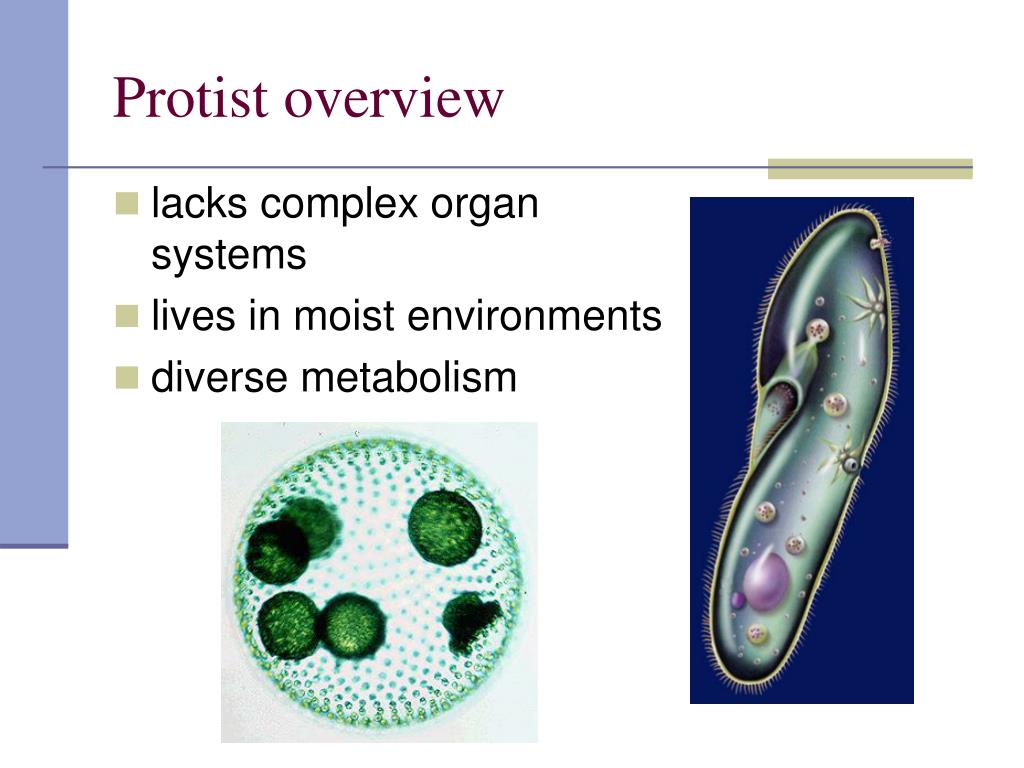 Protist overview

- lacks complex organ systems
- lives in moist environments
- diverse metabolism